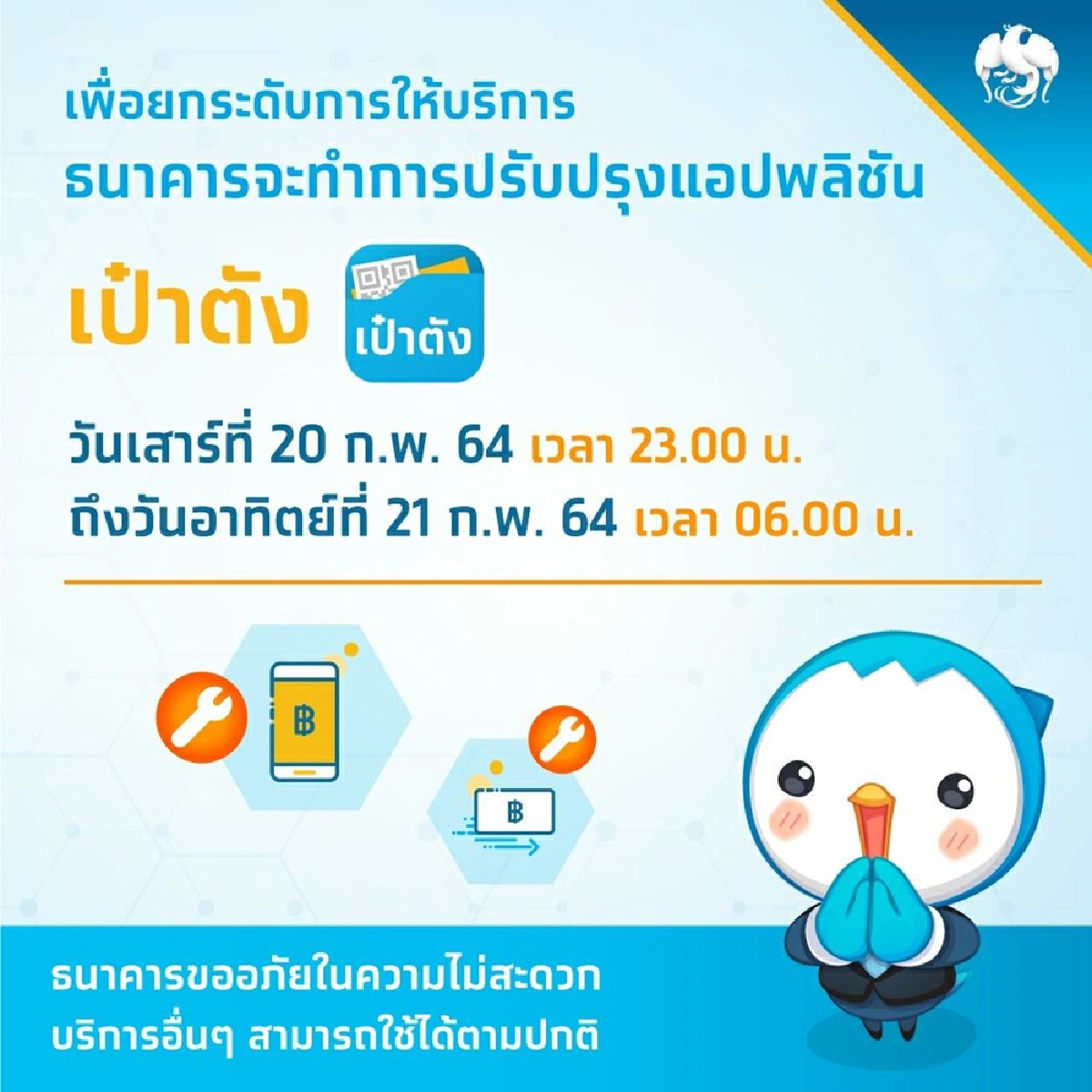 เพื่อยกระดับการให้บริการ
ธนาคารจะทำการปรับปรุงแอปพลิชัน

เป๋าตัง

เป๋าตัง

วันเสาร์ที่ 20 ก.พ. 64 เวลา 23.00 น.
ถึงวันอาทิตย์ที่ 21 ก.พ. 64 เวลา 06.00 น.

฿

฿

ธนาคารขออภัยในความไม่สะดวก
บริการอื่นๆ สามารถใช้ได้ตามปกติ